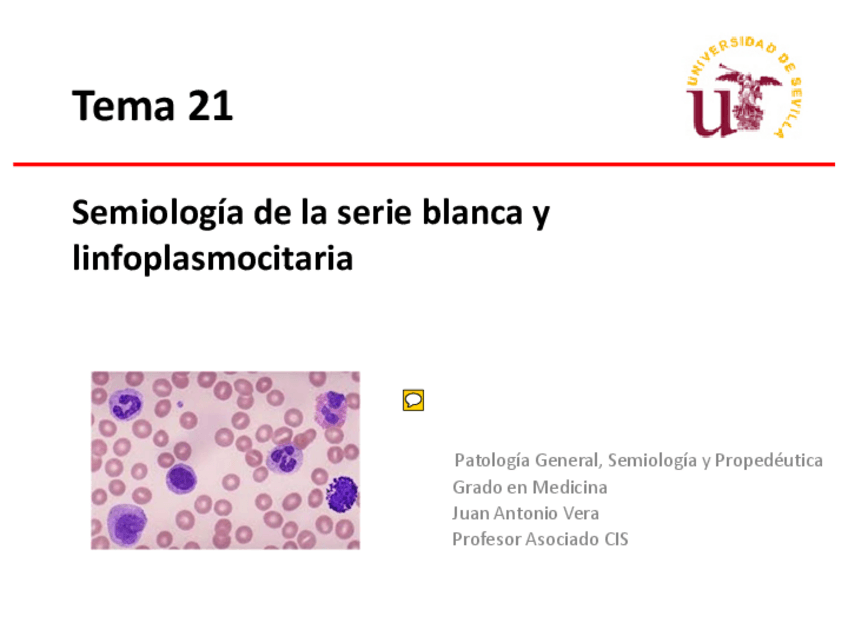 Tema 21

UNIVERSIDAD DE SEVILLA

Semiología de la serie blanca y linfoplasmocitaria

Patología General, Semiología y Propedéutica
Grado en Medicina
Juan Antonio Vera
Profesor Asociado CIS